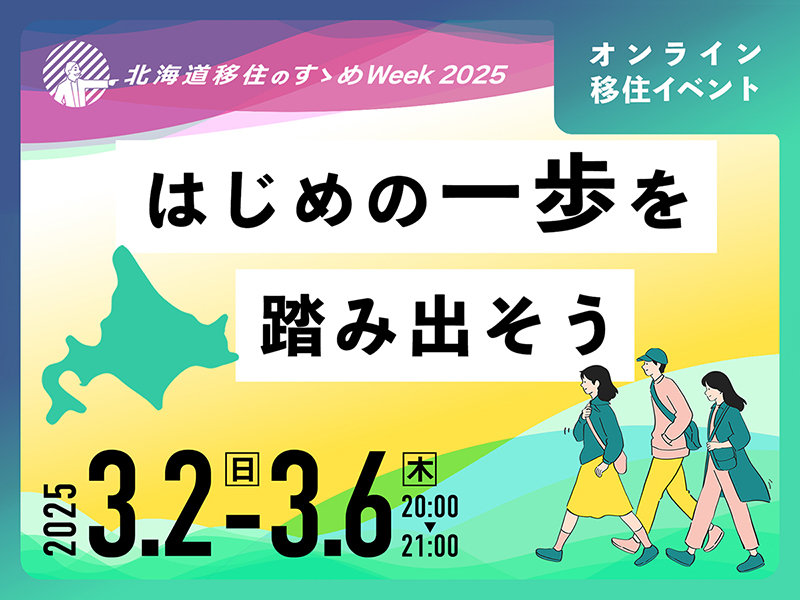 北海道移住のすゝめWeek 2025

オンライン
移住イベント

はじめの一歩を
踏み出そう

2025
3.2 日 - 3.6 木
20:00
▼
21:00